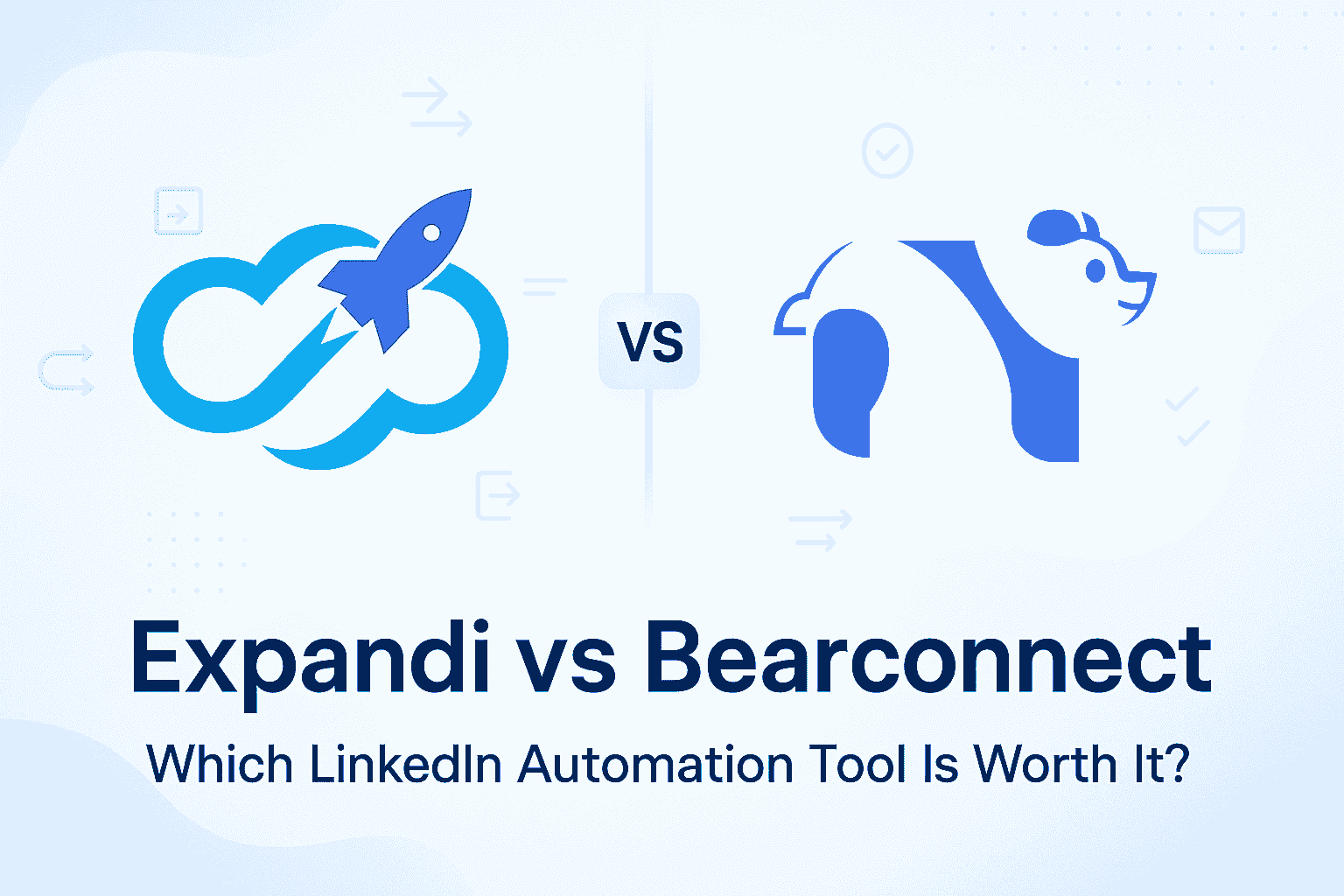 VS

Expandi vs Bearconnect

Which LinkedIn Automation Tool Is Worth It?